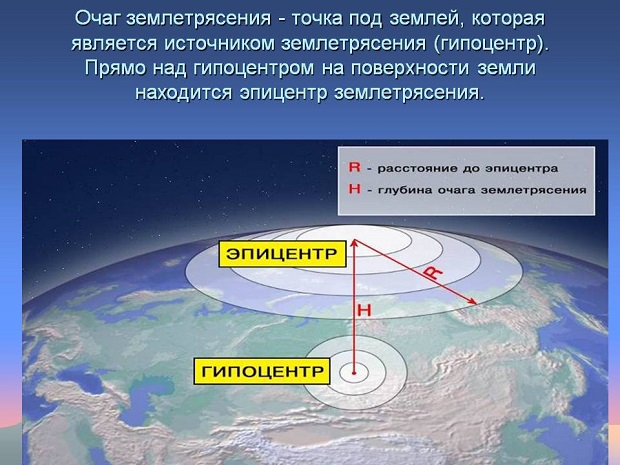 Очаг землетрясения - точка под землей, которая является источником землетрясения (гипоцентр). Прямо над гипоцентром на поверхности земли находится эпицентр землетрясения.

R - расстояние до эпицентра
H - глубина очага землетрясения

ЭПИЦЕНТР

R

H

ГИПОЦЕНТР